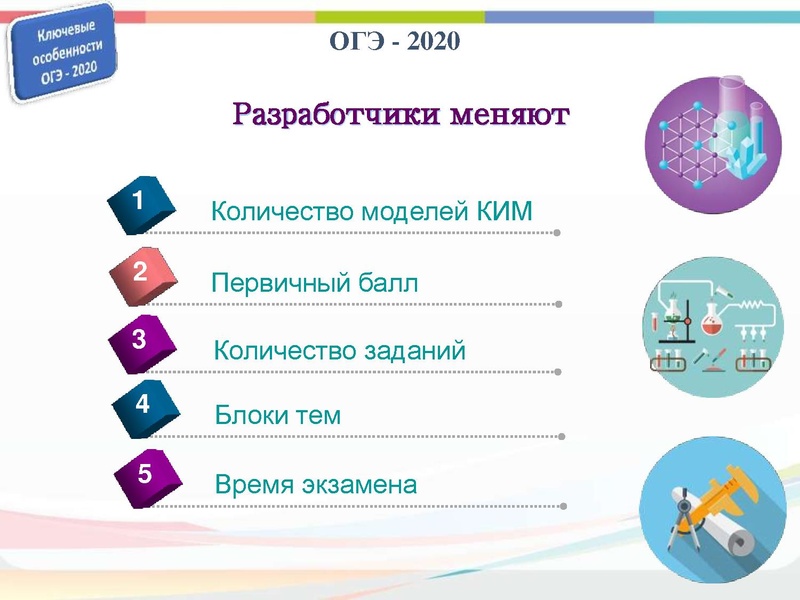 Ключевые особенности ОГЭ - 2020

ОГЭ - 2020

Разработчики меняют

1 Количество моделей КИМ

2 Первичный балл

3 Количество заданий

4 Блоки тем

5 Время экзамена